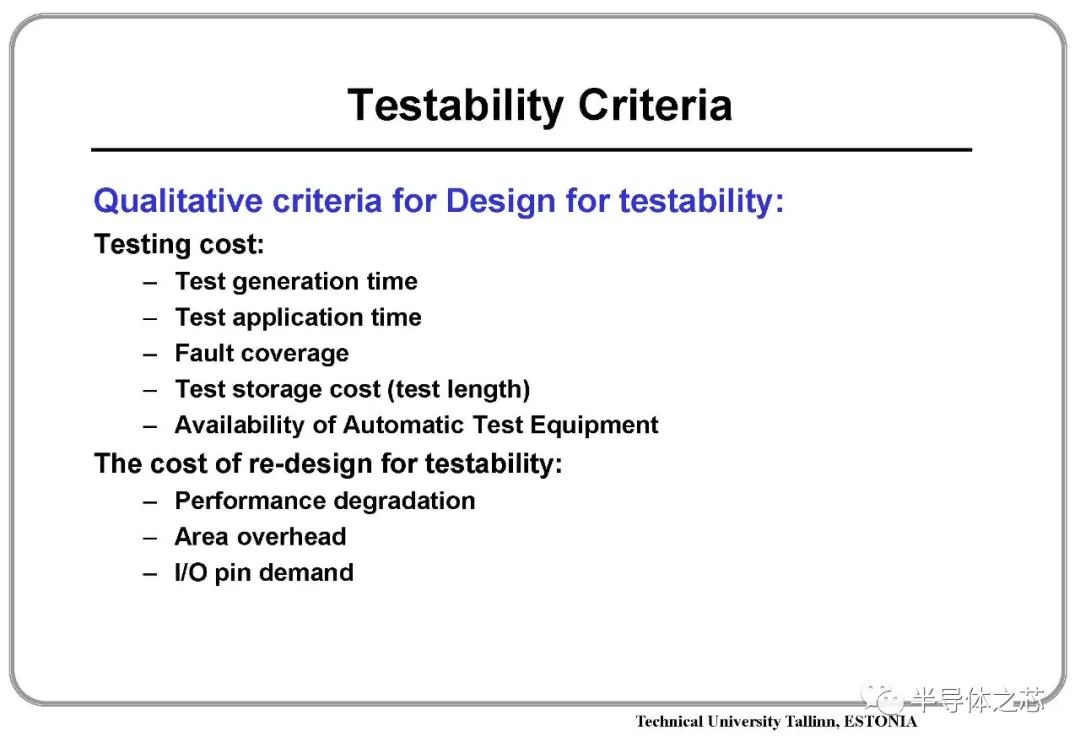 Testability Criteria

Qualitative criteria for Design for testability:

Testing cost:

– Test generation time
– Test application time
– Fault coverage
– Test storage cost (test length)
– Availability of Automatic Test Equipment

The cost of re-design for testability:

– Performance degradation
– Area overhead
– I/O pin demand

半导体之芯

Technical University Tallinn, ESTONIA